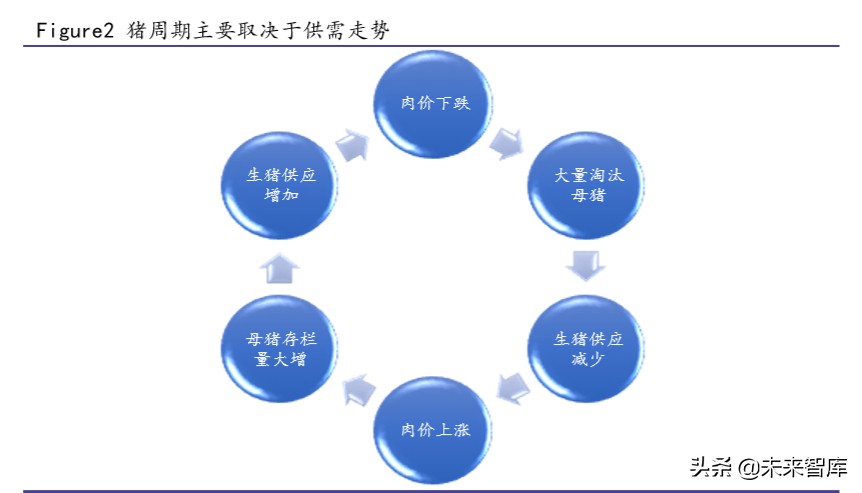 Figure2 猪周期主要取决于供需走势

肉价下跌

大量淘汰母猪

生猪供应减少

肉价上涨

母猪存栏量大增

生猪供应增加

头条 @未来智库